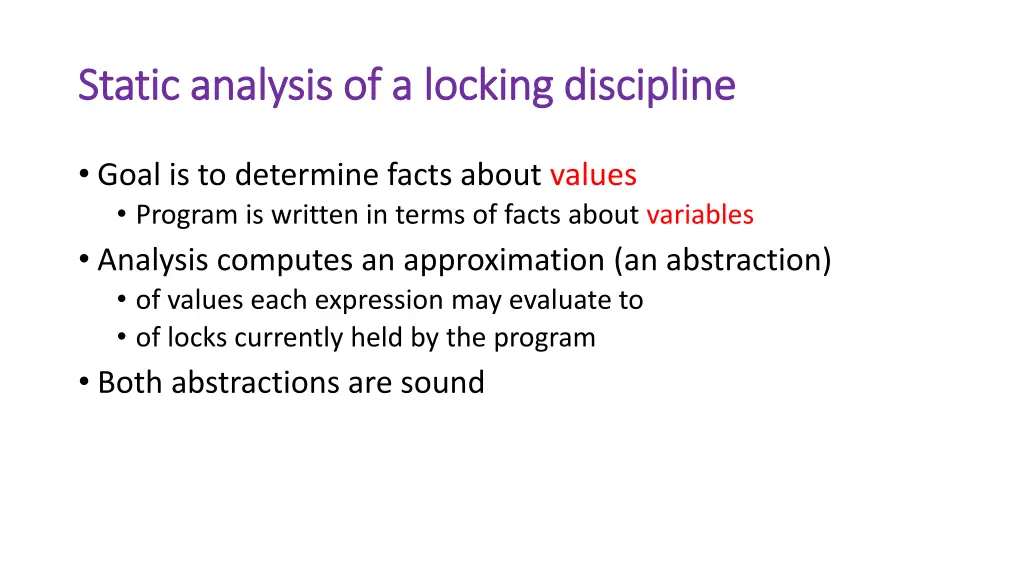 Static analysis of a locking discipline

• Goal is to determine facts about values
  • Program is written in terms of facts about variables
• Analysis computes an approximation (an abstraction)
  • of values each expression may evaluate to
  • of locks currently held by the program
• Both abstractions are sound